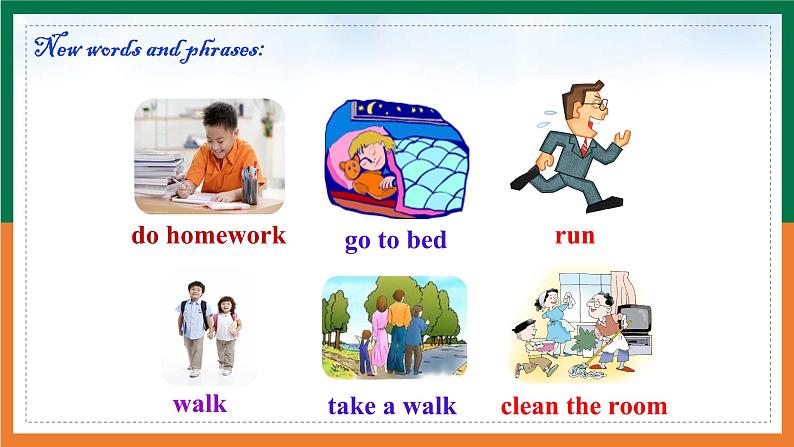 New words and phrases:

do homework

go to bed

run

walk

take a walk

clean the room